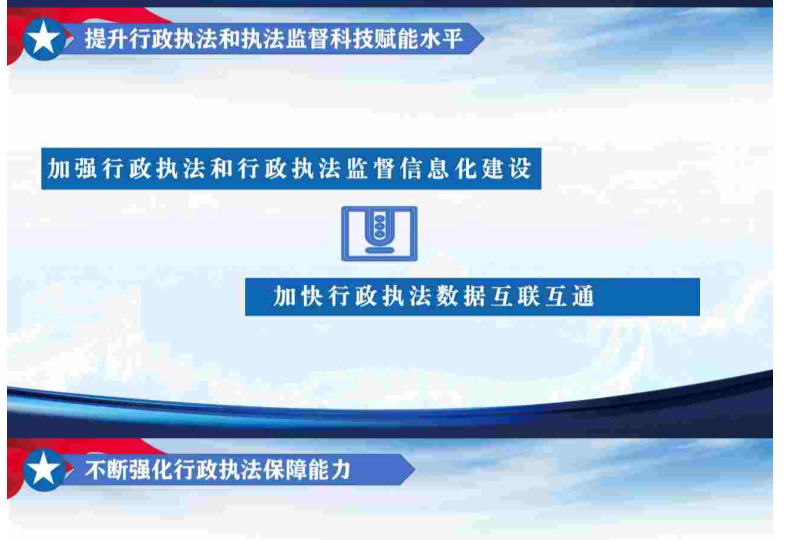 提升行政执法和执法监督科技赋能水平

加强行政执法和行政执法监督信息化建设

加快行政执法数据互联互通

不断强化行政执法保障能力